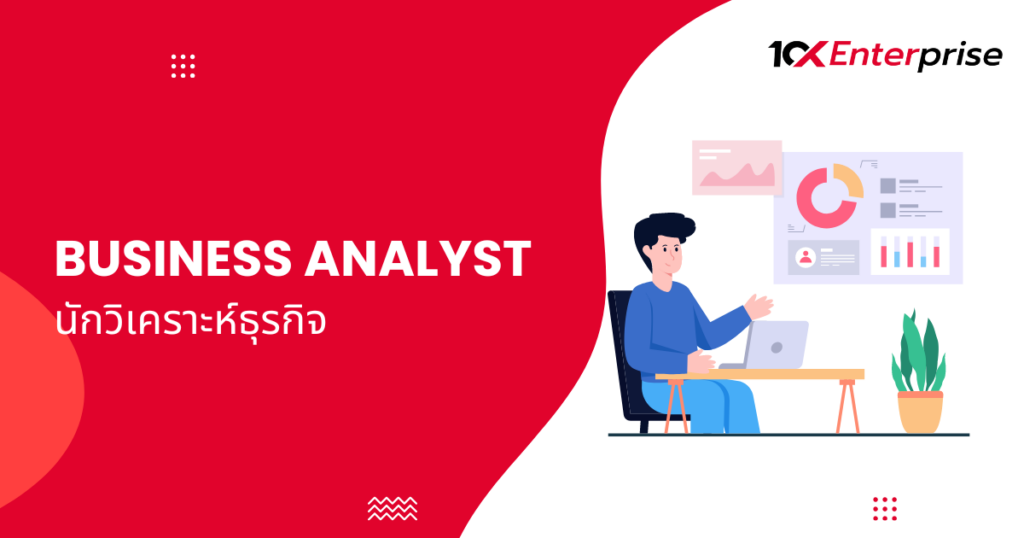 10X Enterprise

BUSINESS ANALYST
นักวิเคราะห์ธุรกิจ